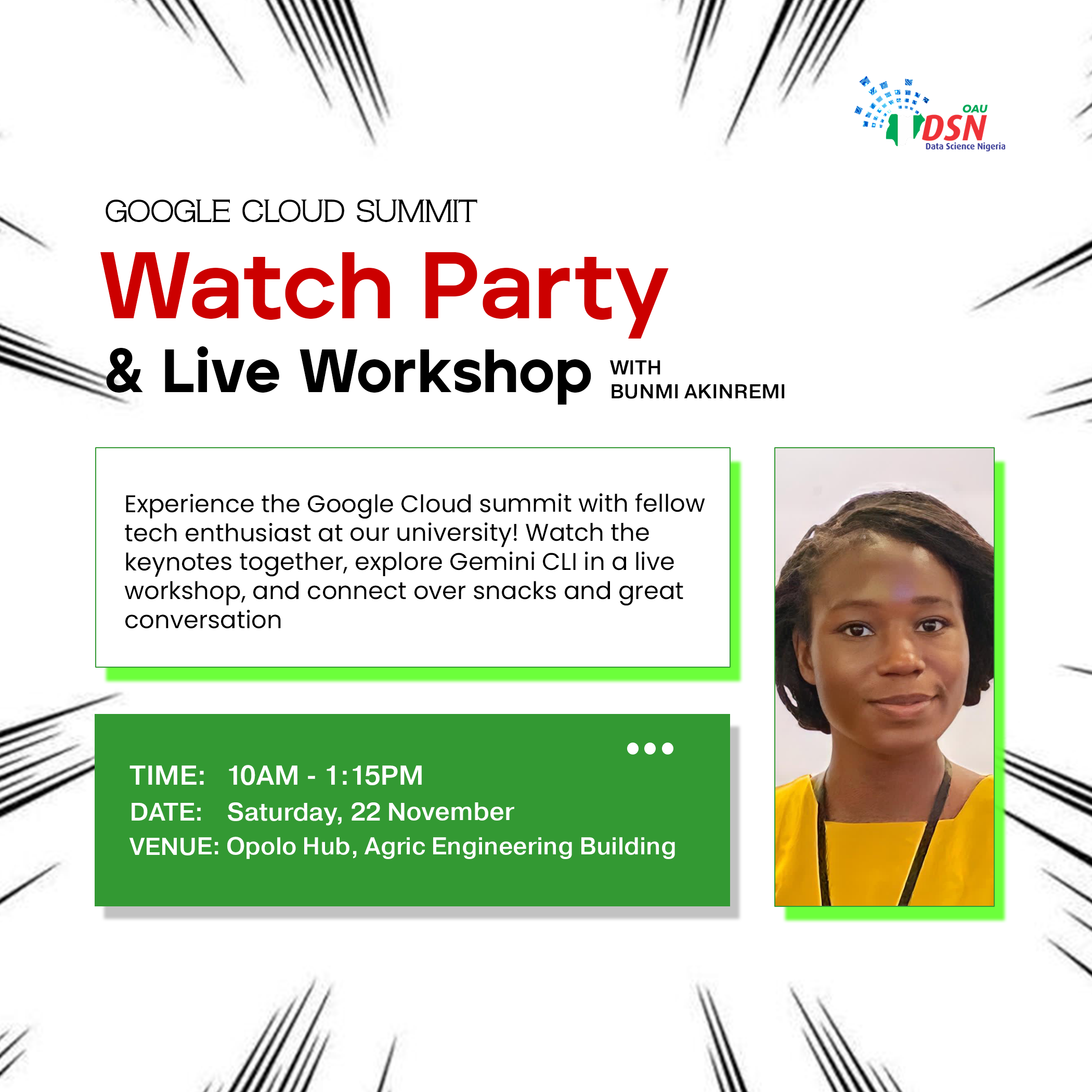 OAU
DSN
Data Science Nigeria

GOOGLE CLOUD SUMMIT
Watch Party
& Live Workshop WITH BUNMI AKINREMI

Experience the Google Cloud summit with fellow tech enthusiast at our university! Watch the keynotes together, explore Gemini CLI in a live workshop, and connect over snacks and great conversation

TIME: 10AM - 1:15PM
DATE: Saturday, 22 November
VENUE: Opolo Hub, Agric Engineering Building